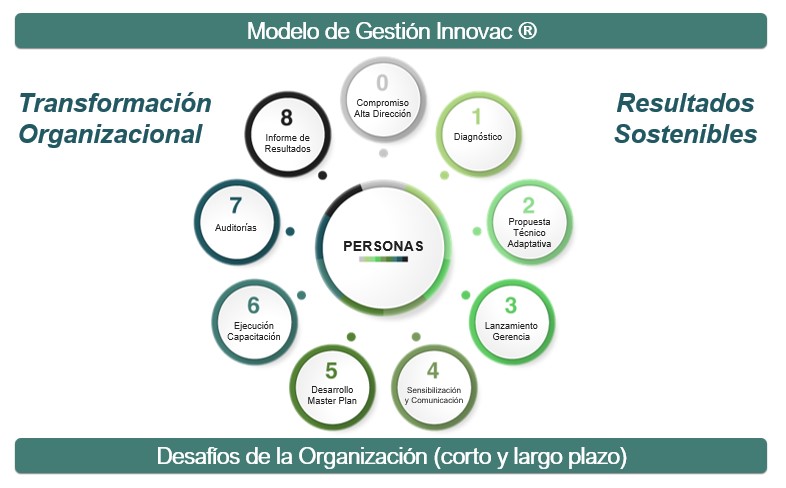 Modelo de Gestión Innovac ®

Transformación Organizacional

Resultados Sostenibles

0
Compromiso Alta Dirección

1
Diagnóstico

2
Propuesta Técnico Adaptativa

3
Lanzamiento Gerencia

4
Sensibilización y Comunicación

5
Desarrollo Master Plan

6
Ejecución Capacitación

7
Auditorías

8
Informe de Resultados

PERSONAS

Desafíos de la Organización (corto y largo plazo)